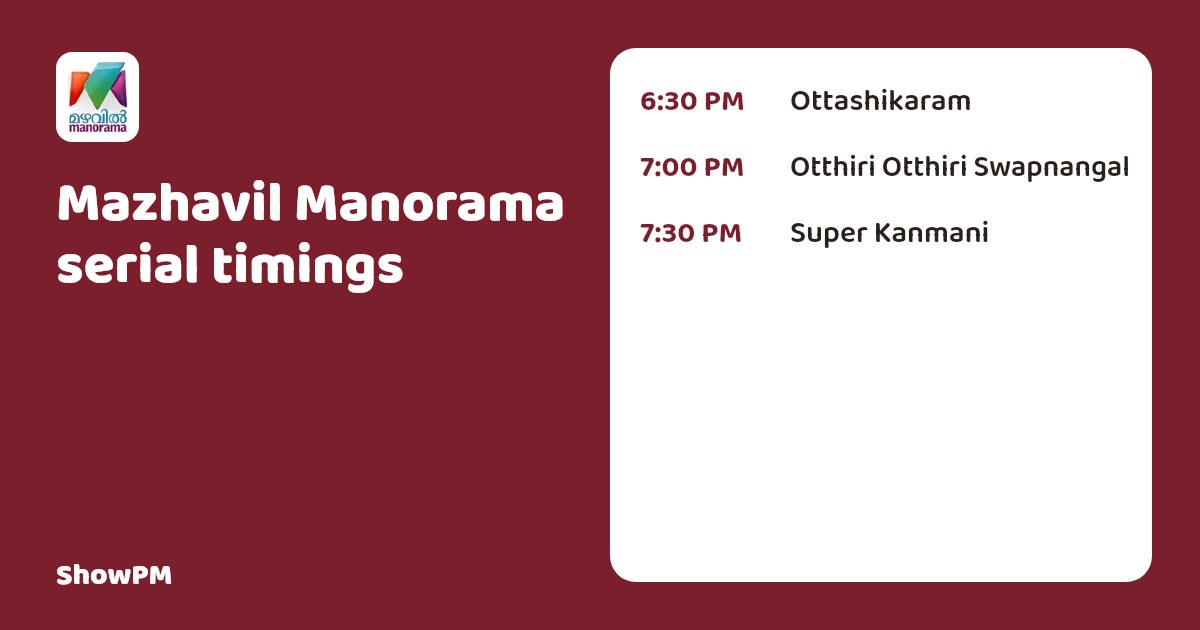 മഴവിൽ
manorama

Mazhavil Manorama serial timings

ShowPM

6:30 PM Ottashikaram
7:00 PM Otthiri Otthiri Swapnangal
7:30 PM Super Kanmani